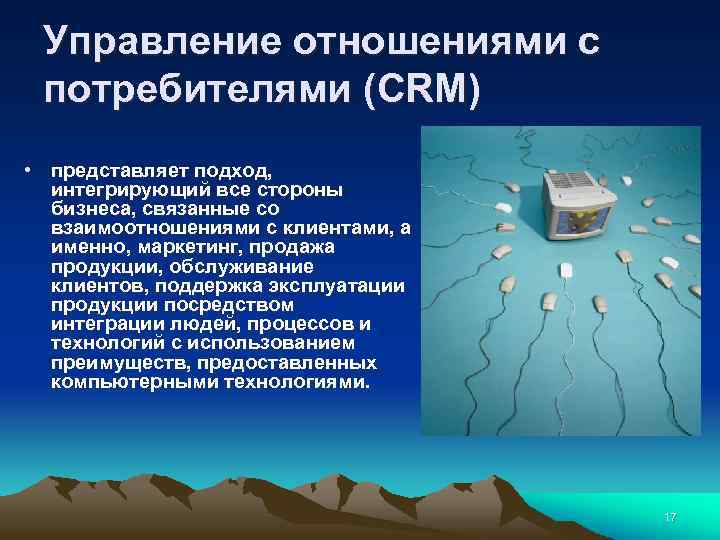 Управление отношениями с потребителями (CRM)

• представляет подход, интегрирующий все стороны бизнеса, связанные со взаимоотношениями с клиентами, а именно, маркетинг, продажа продукции, обслуживание клиентов, поддержка эксплуатации продукции посредством интеграции людей, процессов и технологий с использованием преимуществ, предоставленных компьютерными технологиями.

17